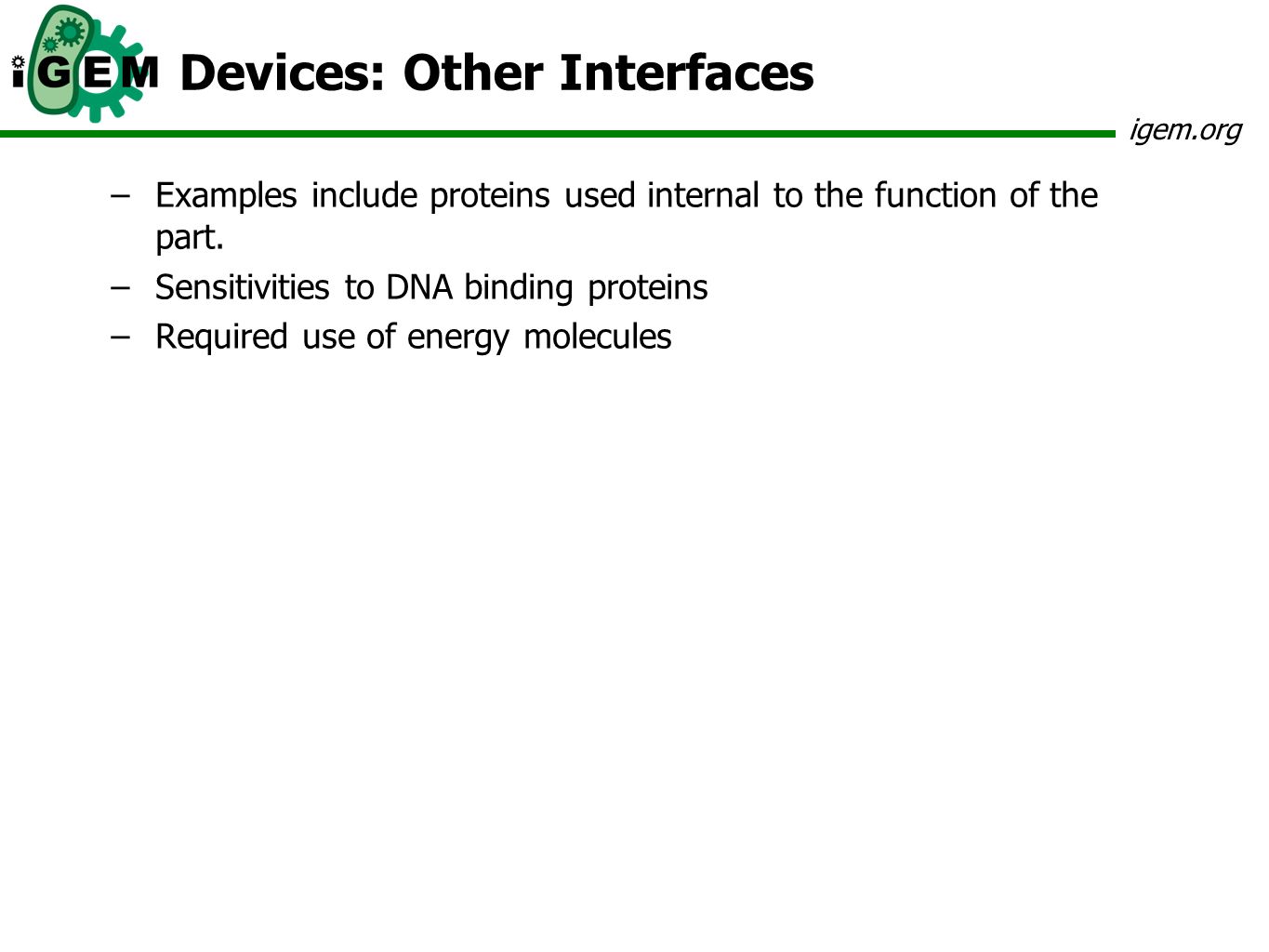 iGEM Devices: Other Interfaces

igem.org

– Examples include proteins used internal to the function of the part.

– Sensitivities to DNA binding proteins

– Required use of energy molecules